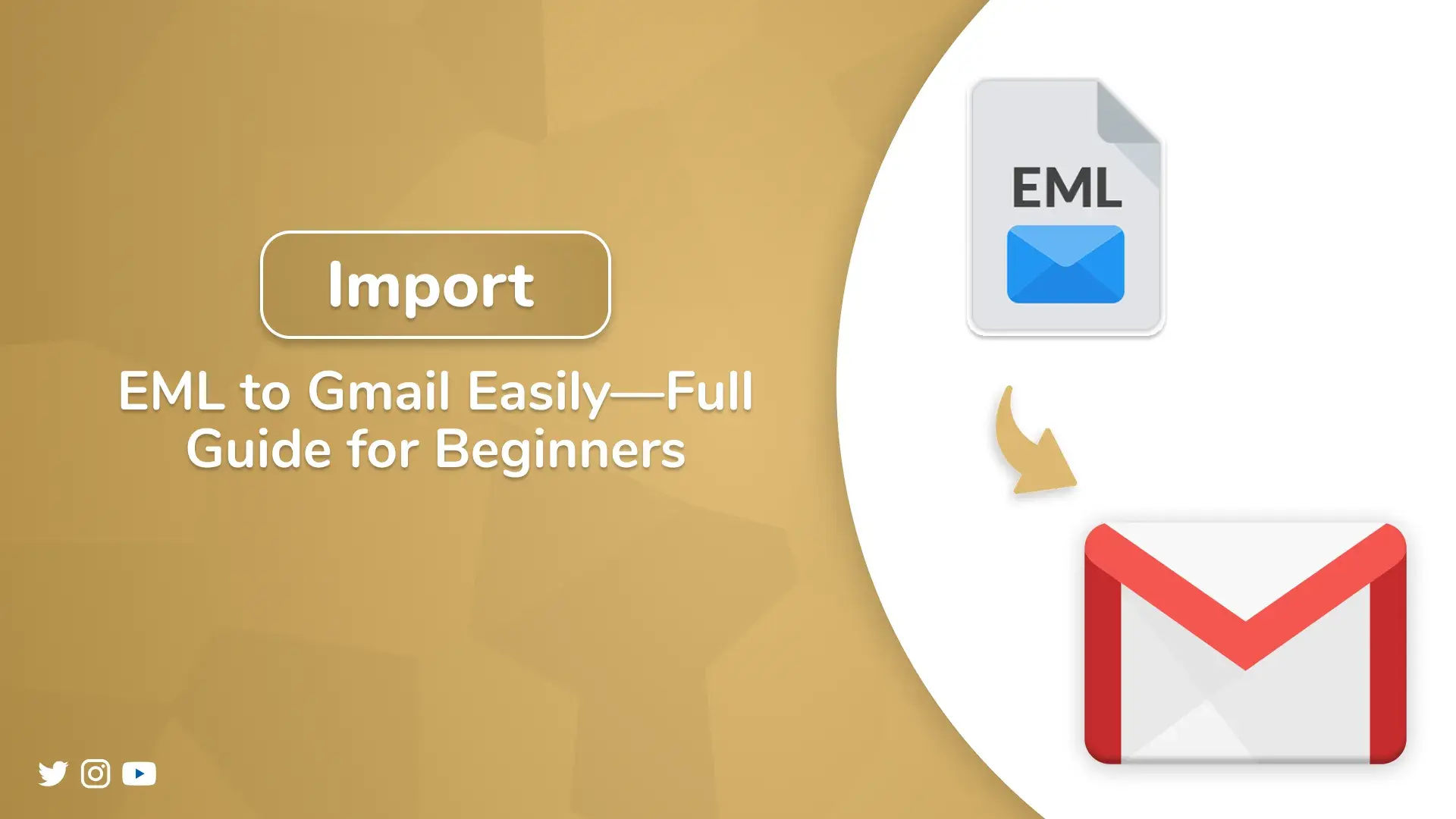 Import

EML to Gmail Easily—Full Guide for Beginners

EML